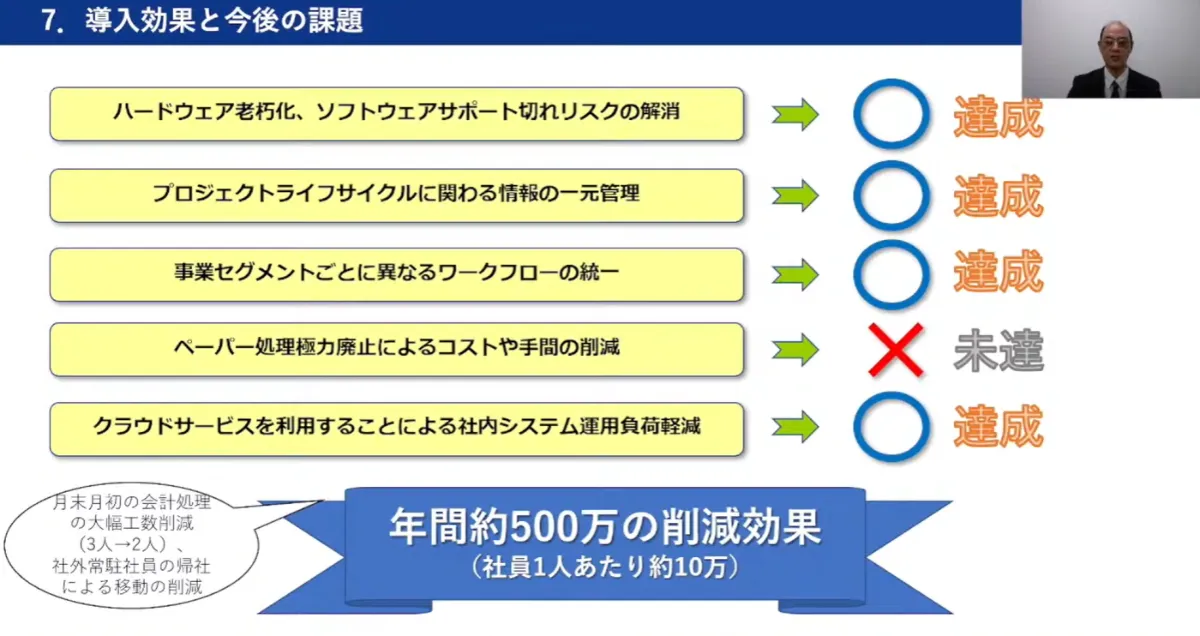 7. 導入効果と今後の課題

ハードウェア老朽化、ソフトウェアサポート切れリスクの解消
達成

プロジェクトライフサイクルに関わる情報の一元管理
達成

事業セグメントごとに異なるワークフローの統一
達成

ペーパー処理極力廃止によるコストや手間の削減
未達

クラウドサービスを利用することによる社内システム運用負荷軽減
達成

月末月初の会計処理の大幅工数削減（3人→2人）、社外常駐社員の帰社による移動の削減

年間約500万の削減効果
（社員1人あたり約10万）